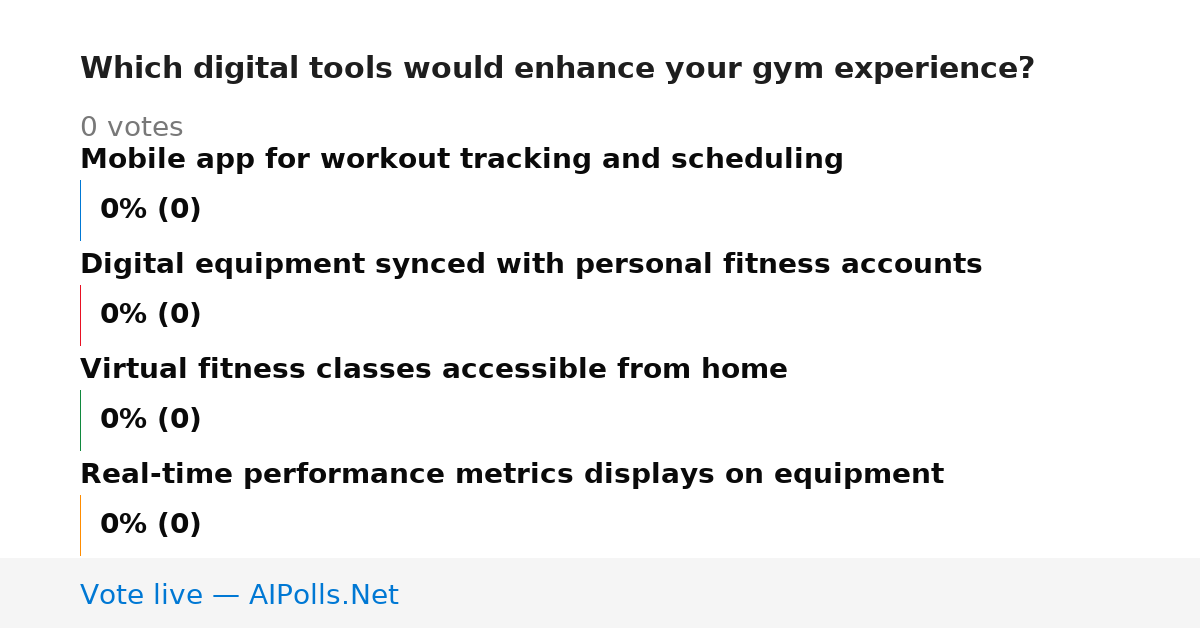 Which digital tools would enhance your gym experience?

0 votes

Mobile app for workout tracking and scheduling

0% (0)

Digital equipment synced with personal fitness accounts

0% (0)

Virtual fitness classes accessible from home

0% (0)

Real-time performance metrics displays on equipment

0% (0)

Vote live — AIPolls.Net